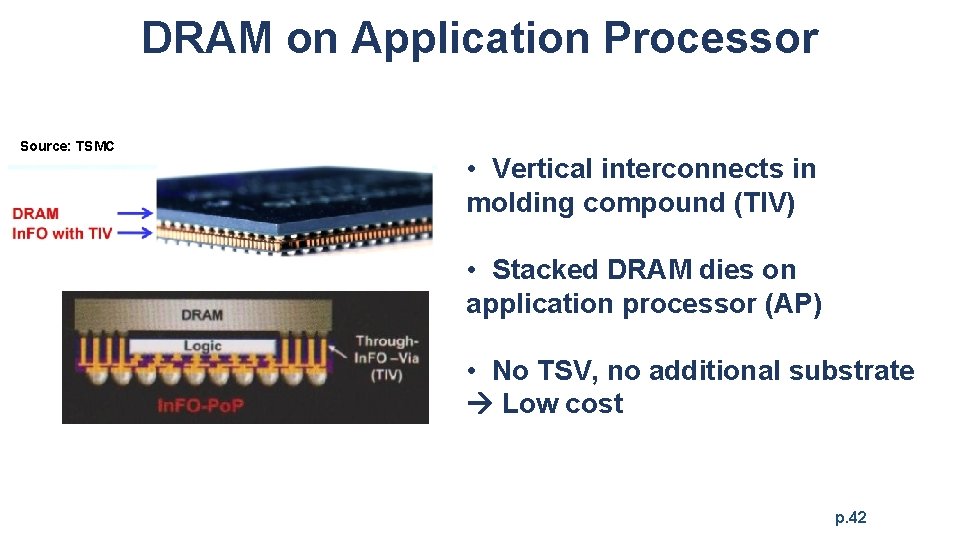 DRAM on Application Processor

Source: TSMC

DRAM
InFO with TIV

DRAM
Logic
Through-InFO –Via (TIV)
InFO-PoP

• Vertical interconnects in molding compound (TIV)

• Stacked DRAM dies on application processor (AP)

• No TSV, no additional substrate → Low cost

p.42